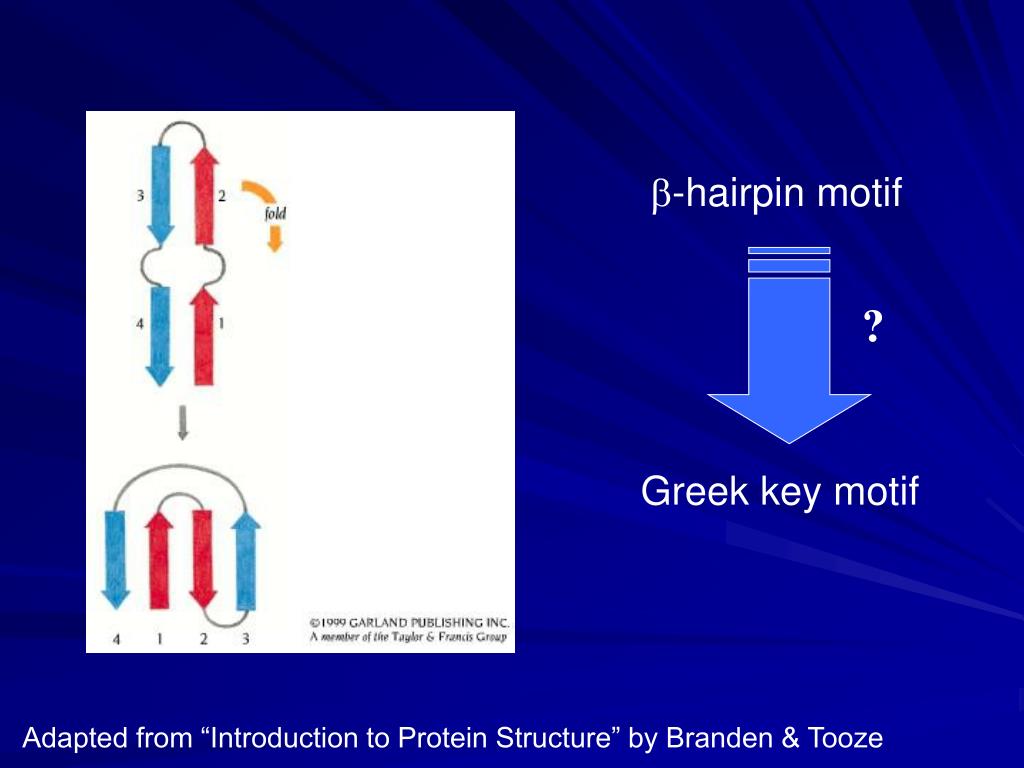 3 2 fold

4 1

4 1 2 3

©1999 GARLAND PUBLISHING INC.
A member of the Taylor & Francis Group

β-hairpin motif

?

Greek key motif

Adapted from “Introduction to Protein Structure” by Branden & Tooze